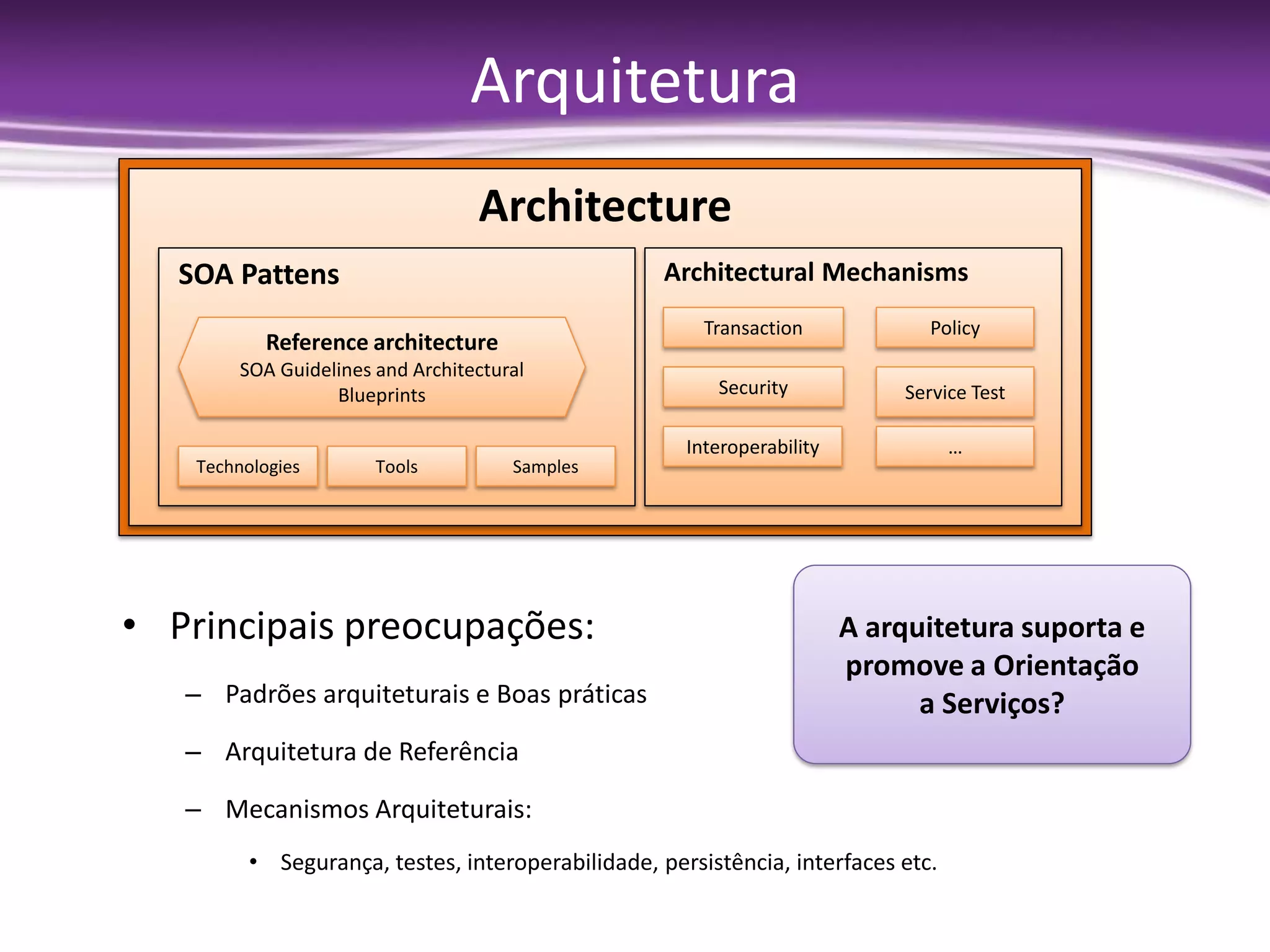 Arquitetura

Architecture

SOA Pattens

Reference architecture
SOA Guidelines and Architectural Blueprints

Technologies

Tools

Samples

Architectural Mechanisms

Transaction

Policy

Security

Service Test

Interoperability

...

• Principais preocupações:

– Padrões arquiteturais e Boas práticas

– Arquitetura de Referência

– Mecanismos Arquiteturais:

• Segurança, testes, interoperabilidade, persistência, interfaces etc.

A arquitetura suporta e promove a Orientação a Serviços?